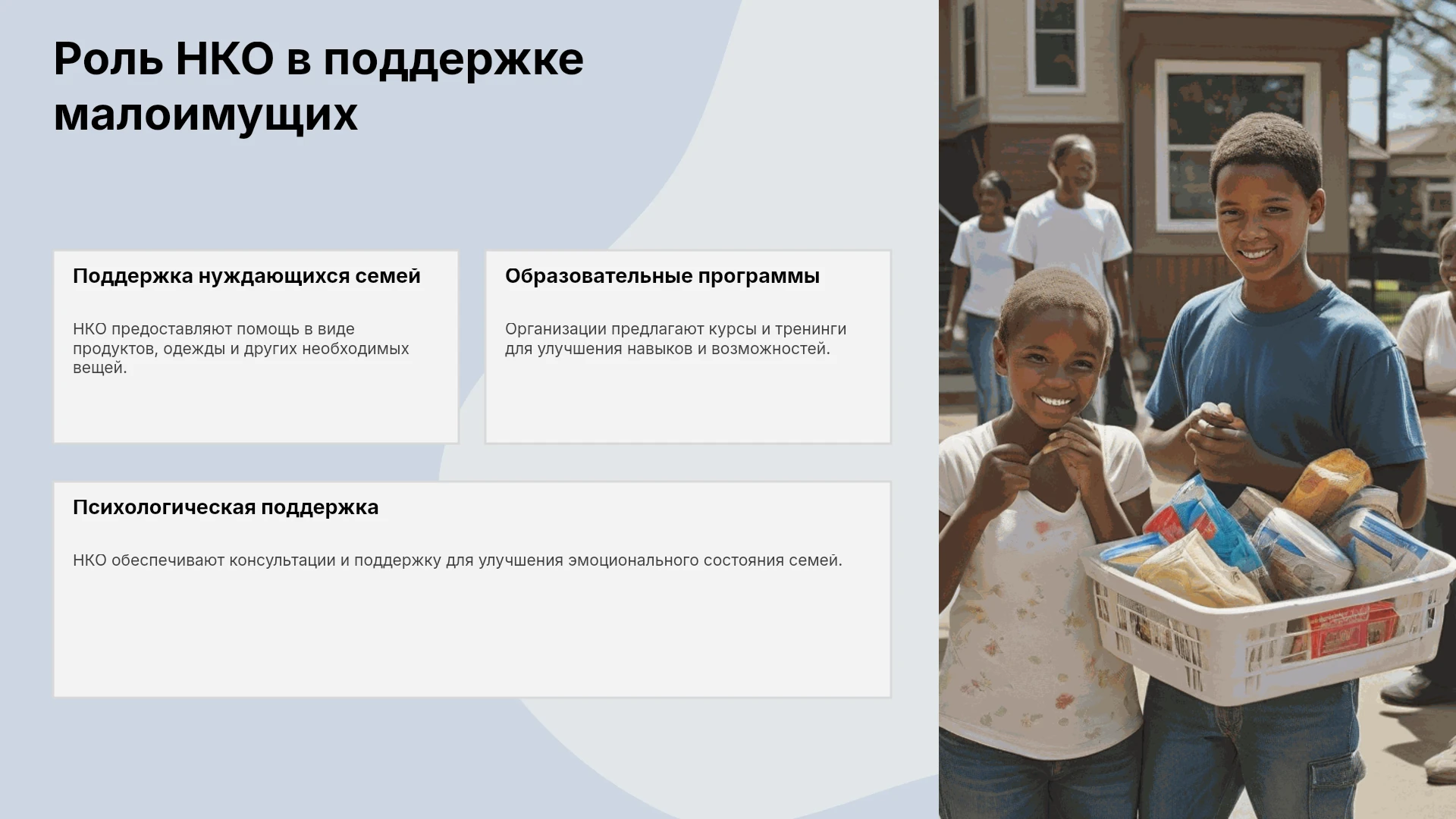 Роль НКО в поддержке малоимущих

Поддержка нуждающихся семей

НКО предоставляют помощь в виде продуктов, одежды и других необходимых вещей.

Образовательные программы

Организации предлагают курсы и тренинги для улучшения навыков и возможностей.

Психологическая поддержка

НКО обеспечивают консультации и поддержку для улучшения эмоционального состояния семей.